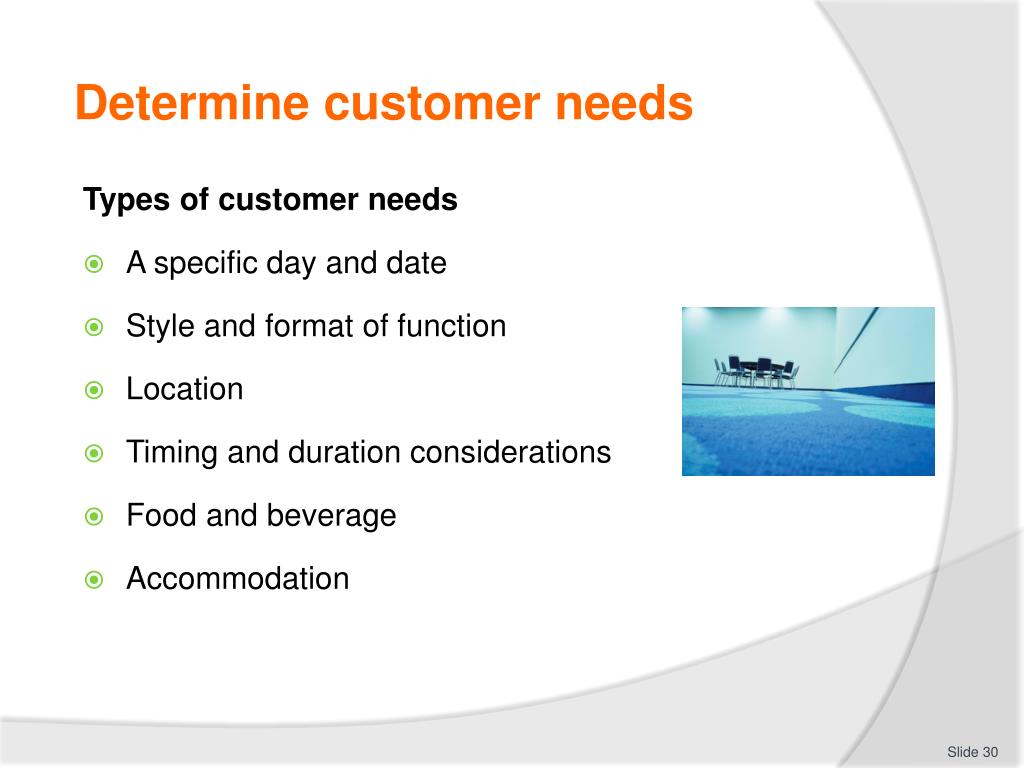 Determine customer needs

Types of customer needs

A specific day and date

Style and format of function

Location

Timing and duration considerations

Food and beverage

Accommodation

Slide 30